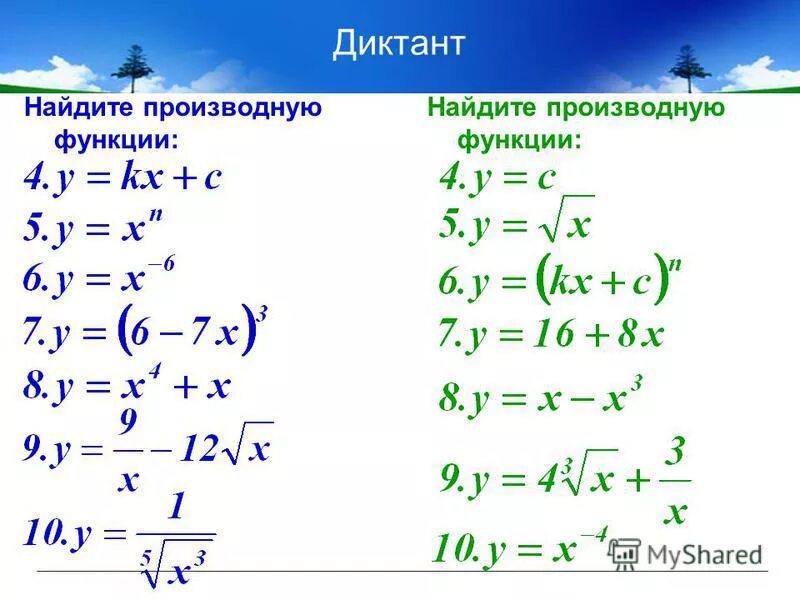 Диктант

Найдите производную функции:

$4. y = kx + c$

$5. y = x^n$

$6. y = x^{-6}$

$7. y = (6 - 7x)^3$

$8. y = x^4 + x$

$9. y = \frac{9}{x} - 12\sqrt{x}$

$10. y = \frac{1}{\sqrt[5]{x^3}}$

Найдите производную функции:

$4. y = c$

$5. y = \sqrt{x}$

$6. y = (kx + c)^n$

$7. y = 16 + 8x$

$8. y = x - x^3$

$9. y = 4\sqrt[3]{x} + \frac{3}{x}$

$10. y = x^{-4}$

MyShared